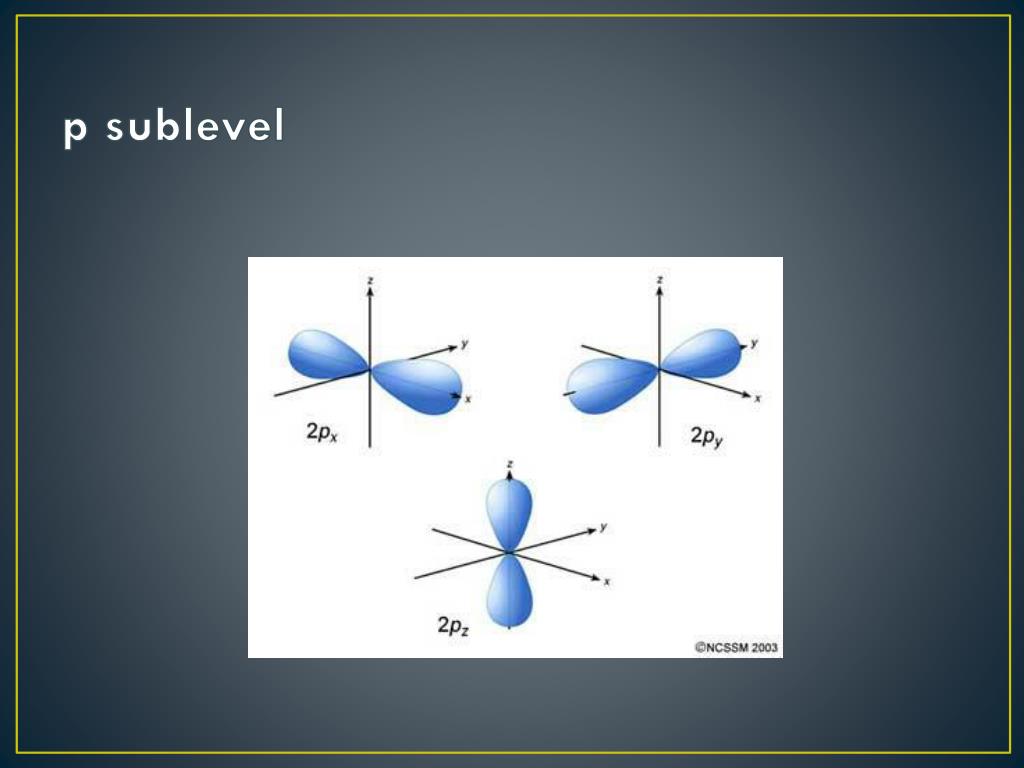 p sublevel

z

y

x

$2p_x$

z

y

x

$2p_y$

z

y

x

$2p_z$

©NCSSM 2003